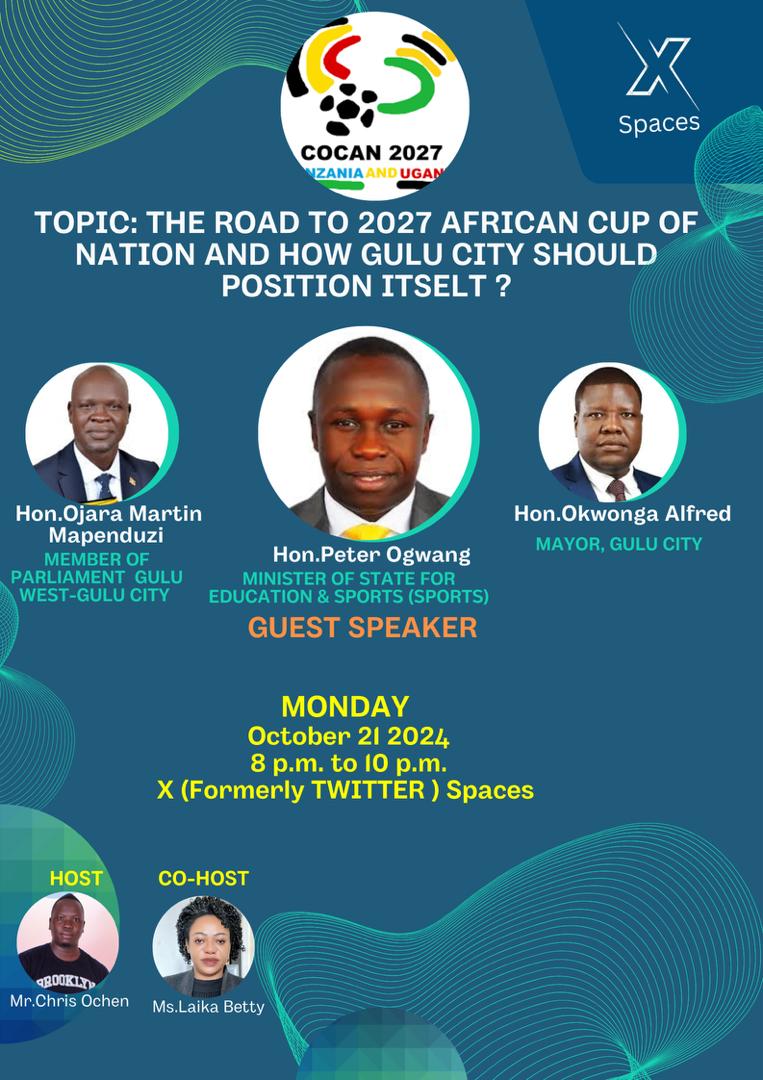 COCAN 2027
NZANIA AND UGAN

X
Spaces

TOPIC: THE ROAD TO 2027 AFRICAN CUP OF NATION AND HOW GULU CITY SHOULD POSITION ITSELT ?

Hon.Ojara Martin Mapenduzi
MEMBER OF PARLIAMENT GULU WEST-GULU CITY

Hon.Peter Ogwang
MINISTER OF STATE FOR EDUCATION & SPORTS (SPORTS)
GUEST SPEAKER

Hon.Okwonga Alfred
MAYOR, GULU CITY

MONDAY
October 21 2024
8 p.m. to 10 p.m.
X (Formerly TWITTER ) Spaces

HOST
BROOKLYN
Mr.Chris Ochen

CO-HOST
Ms.Laika Betty